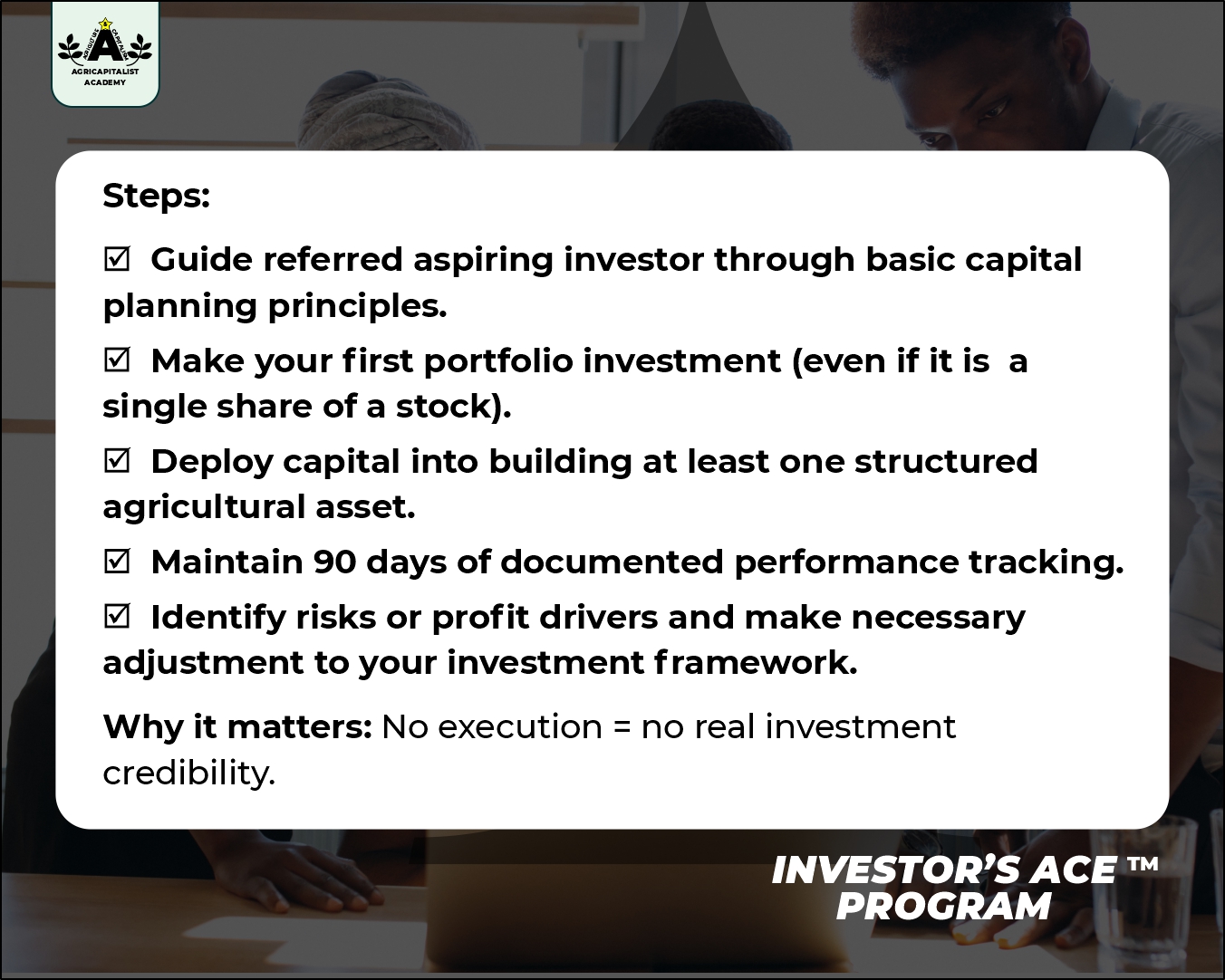 AGRICAPITALIST ACADEMY

Steps:

☑ Guide referred aspiring investor through basic capital planning principles.

☑ Make your first portfolio investment (even if it is a single share of a stock).

☑ Deploy capital into building at least one structured agricultural asset.

☑ Maintain 90 days of documented performance tracking.

☑ Identify risks or profit drivers and make necessary adjustment to your investment framework.

Why it matters: No execution = no real investment credibility.

INVESTOR'S ACE ™ PROGRAM